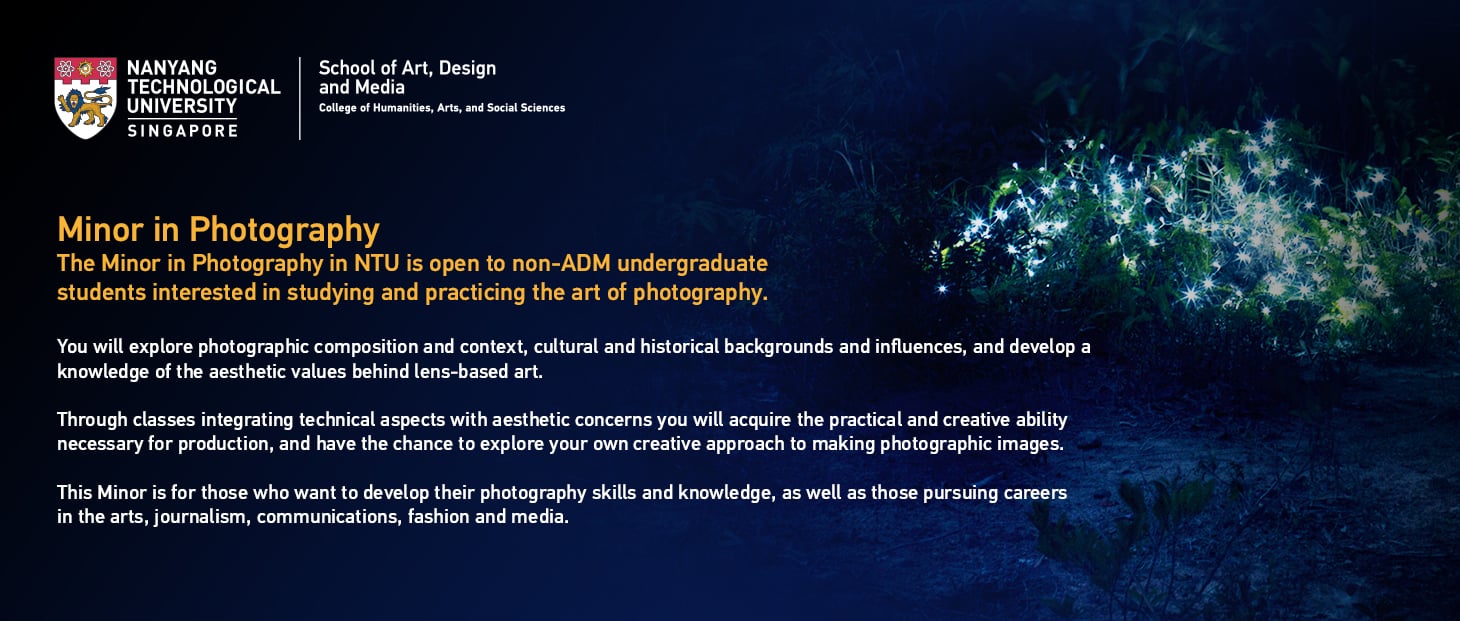 NANYANG TECHNOLOGICAL UNIVERSITY SINGAPORE

School of Art, Design and Media
College of Humanities, Arts, and Social Sciences

Minor in Photography
The Minor in Photography in NTU is open to non-ADM undergraduate students interested in studying and practicing the art of photography.

You will explore photographic composition and context, cultural and historical backgrounds and influences, and develop a knowledge of the aesthetic values behind lens-based art.

Through classes integrating technical aspects with aesthetic concerns you will acquire the practical and creative ability necessary for production, and have the chance to explore your own creative approach to making photographic images.

This Minor is for those who want to develop their photography skills and knowledge, as well as those pursuing careers in the arts, journalism, communications, fashion and media.